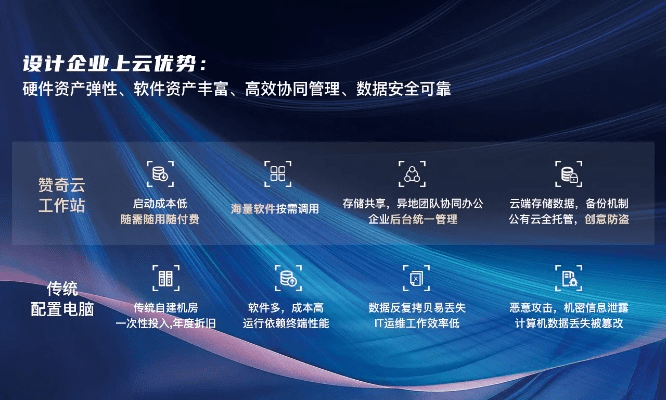 设计企业上云优势：
硬件资产弹性、软件资产丰富、高效协同管理、数据安全可靠

赞奇云
工作站

启动成本低
随需随用随付费

海量软件按需调用

存储共享，异地团队协同办公
企业后台统一管理

云端存储数据，备份机制
公有云全托管，创意防盗

传统
配置电脑

传统自建机房
一次性投入,年度折旧

软件多，成本高
运行依赖终端性能

数据反复拷贝易丢失
IT运维工作效率低

恶意攻击，机密信息泄露
计算机数据丢失被篡改